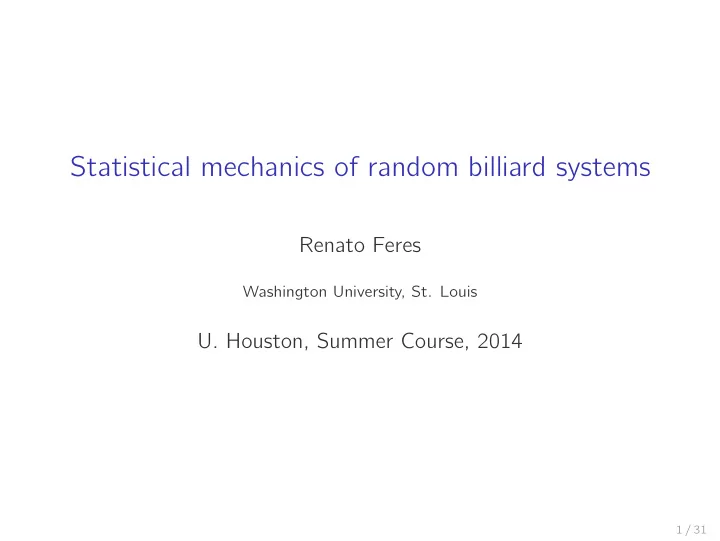 Statistical mechanics of random billiard systems

Renato Feres

Washington University, St. Louis

U. Houston, Summer Course, 2014

1 / 31